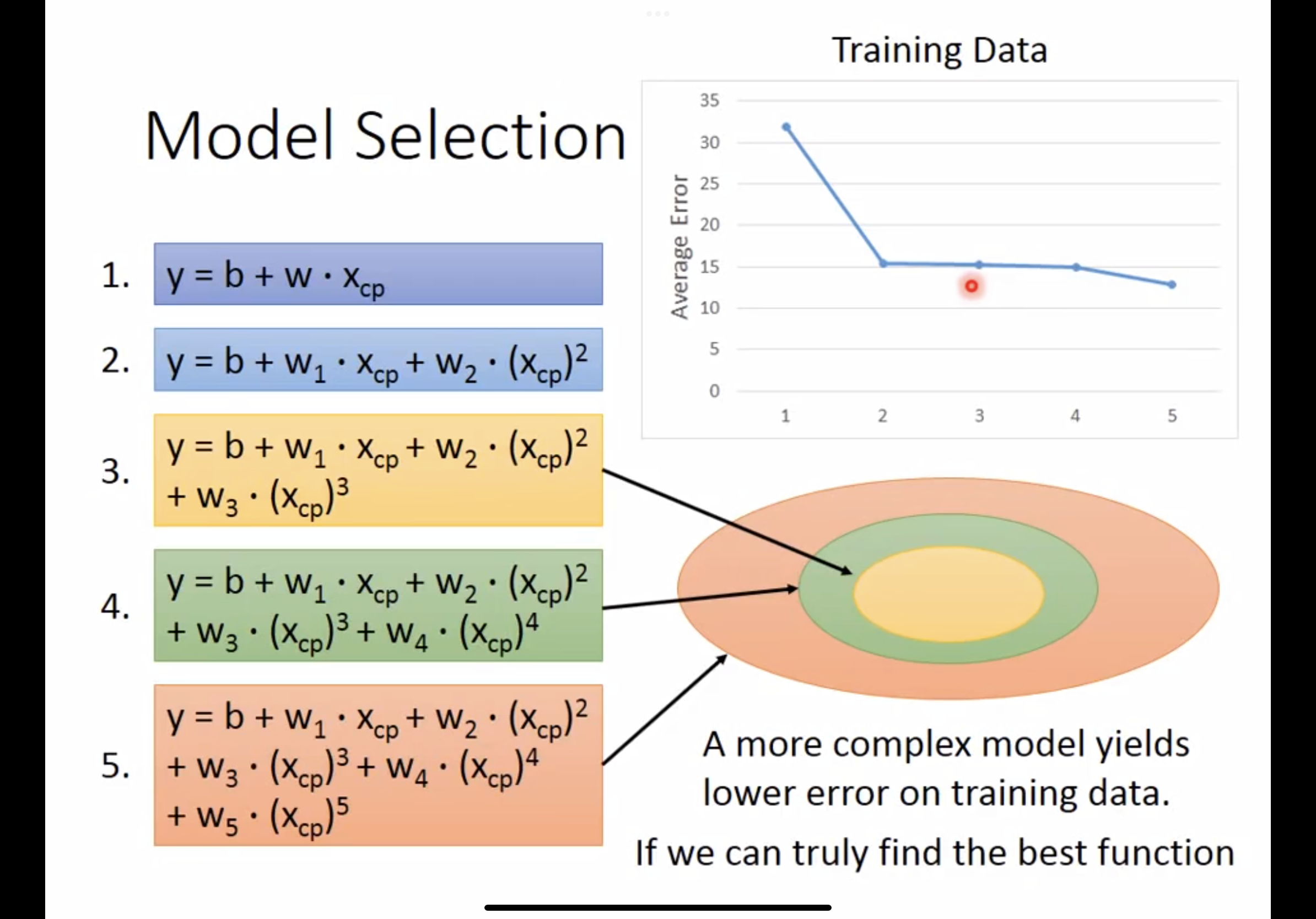 Model Selection

1. $y = b + w \cdot x_{cp}$

2. $y = b + w_1 \cdot x_{cp} + w_2 \cdot (x_{cp})^2$

3. $y = b + w_1 \cdot x_{cp} + w_2 \cdot (x_{cp})^2 + w_3 \cdot (x_{cp})^3$

4. $y = b + w_1 \cdot x_{cp} + w_2 \cdot (x_{cp})^2 + w_3 \cdot (x_{cp})^3 + w_4 \cdot (x_{cp})^4$

5. $y = b + w_1 \cdot x_{cp} + w_2 \cdot (x_{cp})^2 + w_3 \cdot (x_{cp})^3 + w_4 \cdot (x_{cp})^4 + w_5 \cdot (x_{cp})^5$

Training Data

Average Error

35
30
25
20
15
10
5
0

1 2 3 4 5

A more complex model yields lower error on training data.

If we can truly find the best function